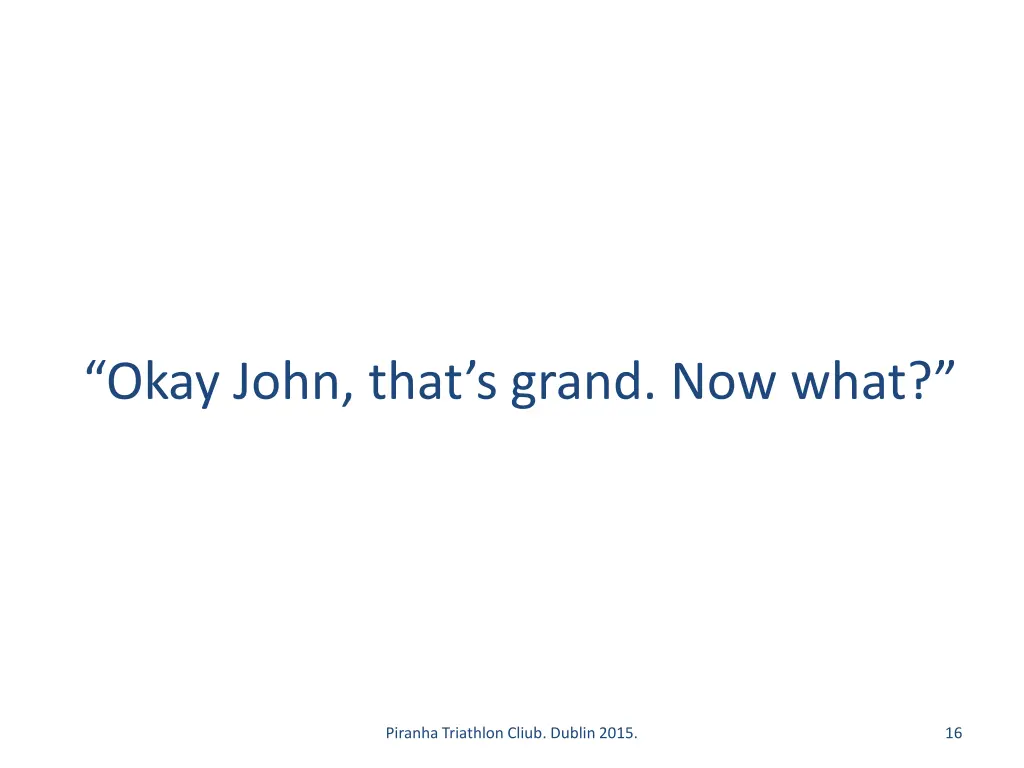 “Okay John, that’s grand. Now what?”

Piranha Triathlon Cliub. Dublin 2015.

16